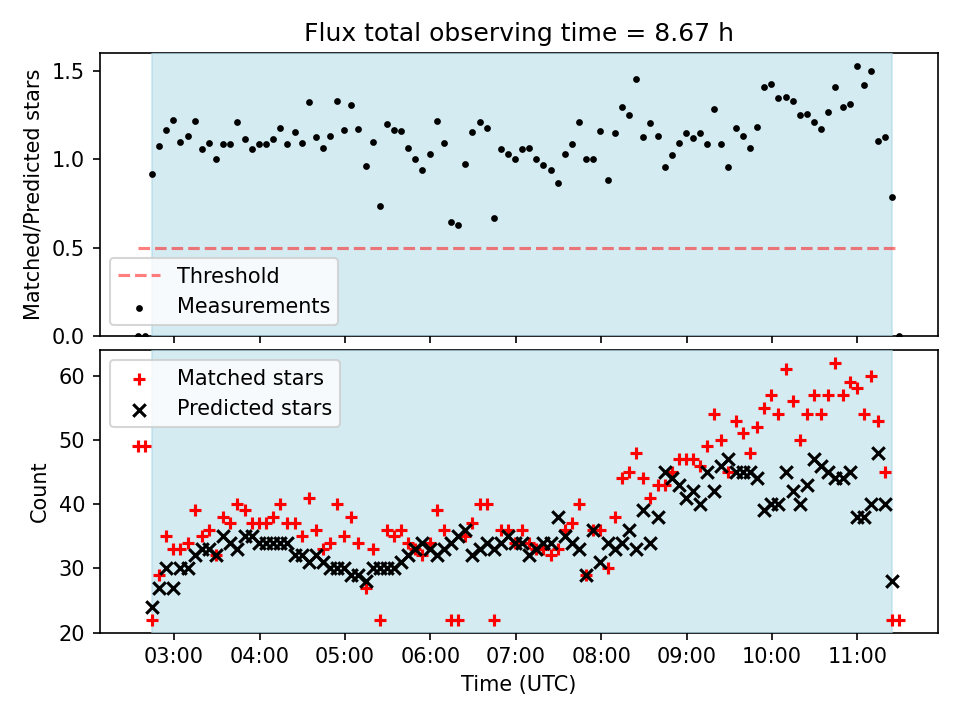 Flux total observing time = 8.67 h

Matched/Predicted stars

1.5
1.0
0.5
0.0

Threshold
Measurements

Matched stars
Predicted stars

Count

60
50
40
30
20

03:00 04:00 05:00 06:00 07:00 08:00 09:00 10:00 11:00

Time (UTC)